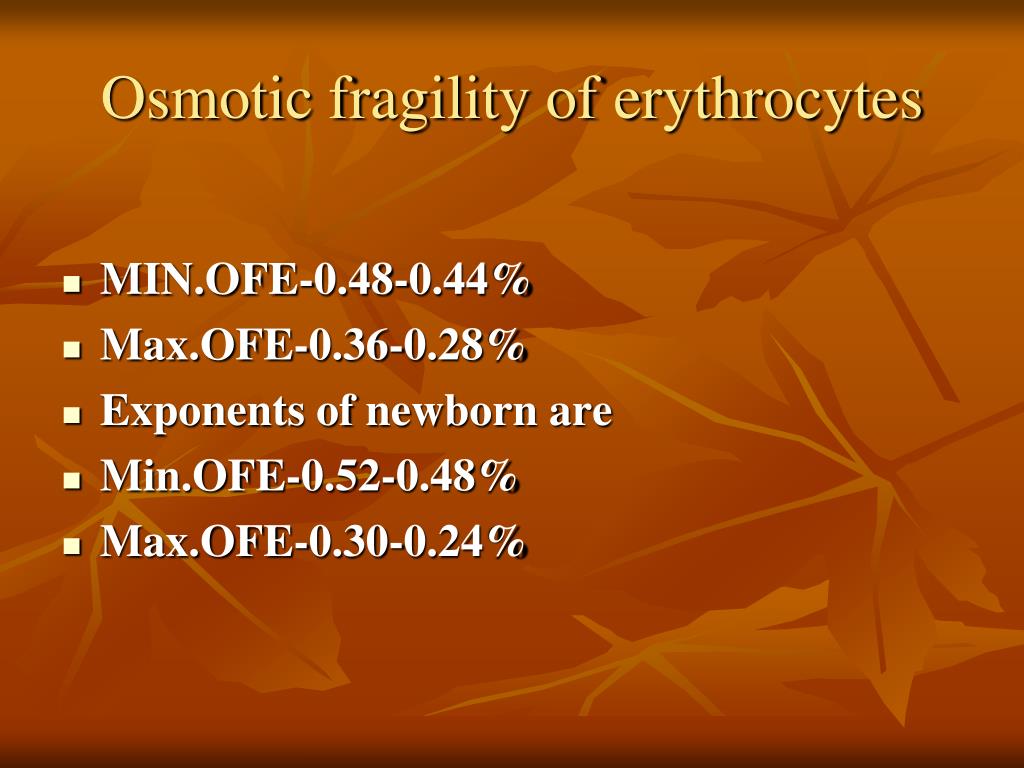 Osmotic fragility of erythrocytes

- MIN.OFE-0.48-0.44%
- Max.OFE-0.36-0.28%
- Exponents of newborn are
- Min.OFE-0.52-0.48%
- Max.OFE-0.30-0.24%